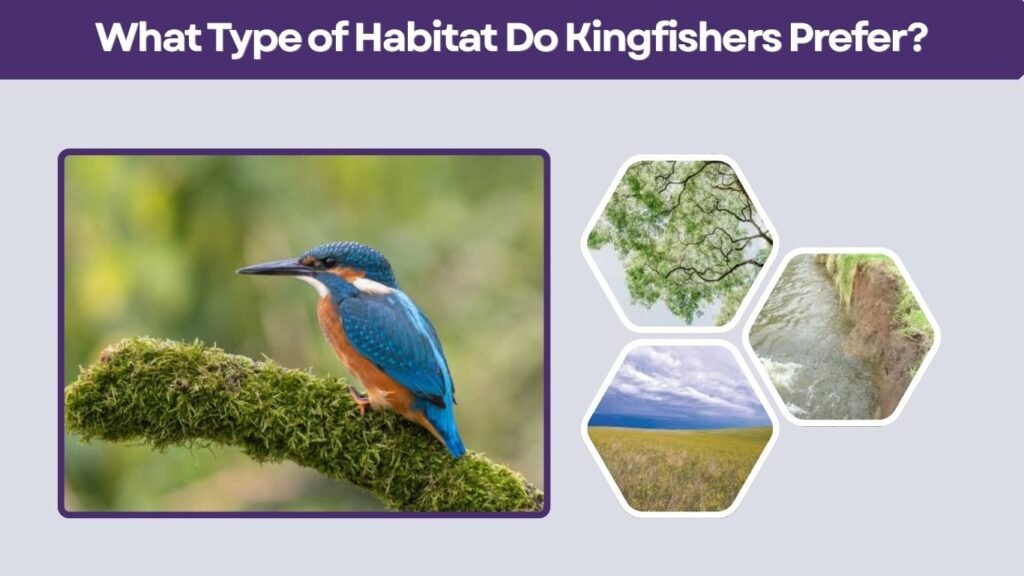 What Type of Habitat Do Kingfishers Prefer?